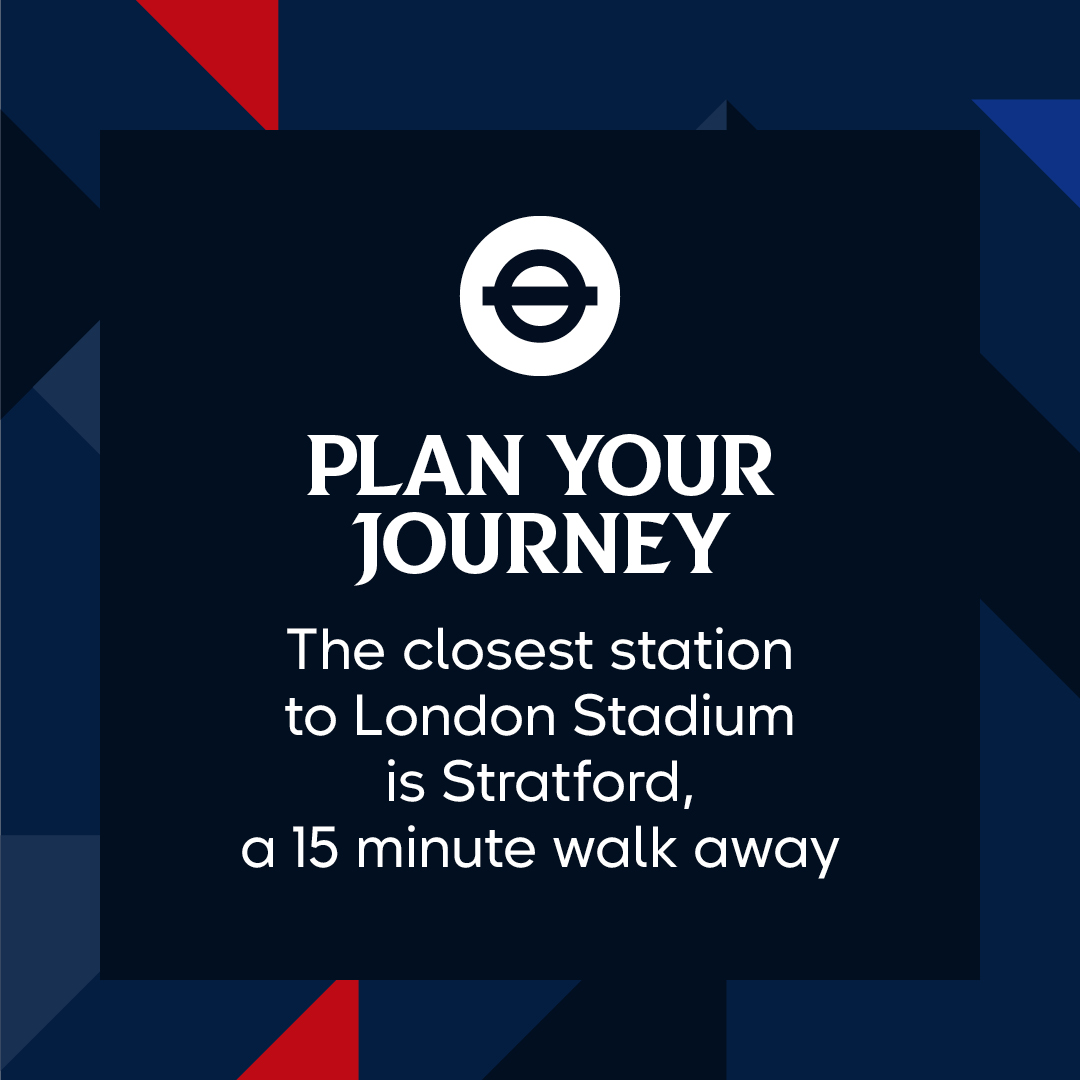 PLAN YOUR JOURNEY

The closest station to London Stadium is Stratford, a 15 minute walk away